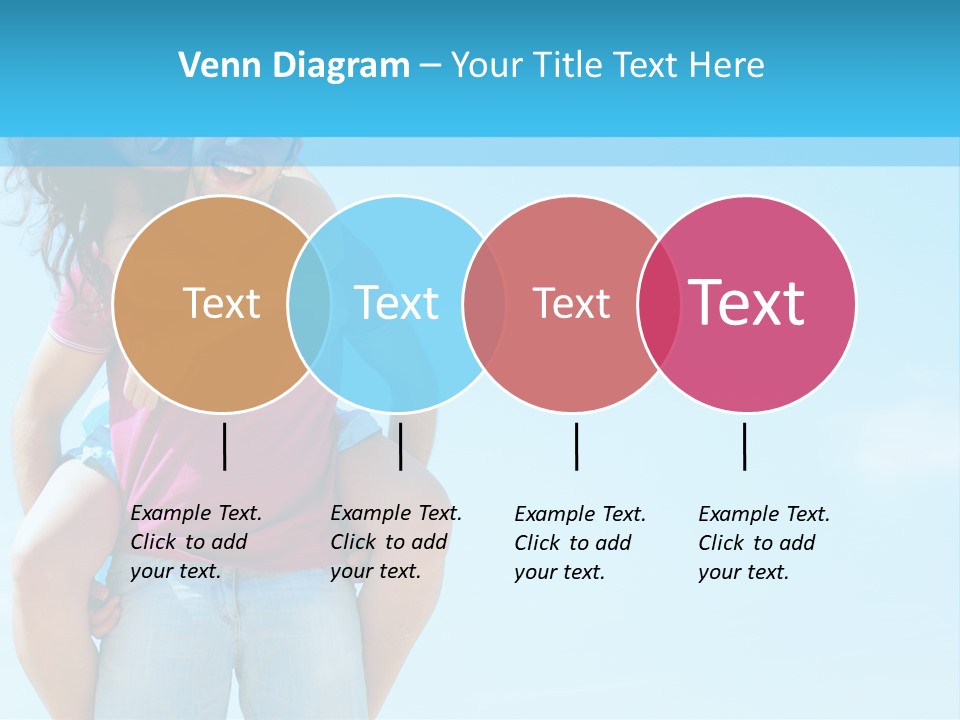 Venn Diagram – Your Title Text Here

Text

Text

Text

Text

Example Text. Click to add your text.

Example Text. Click to add your text.

Example Text. Click to add your text.

Example Text. Click to add your text.